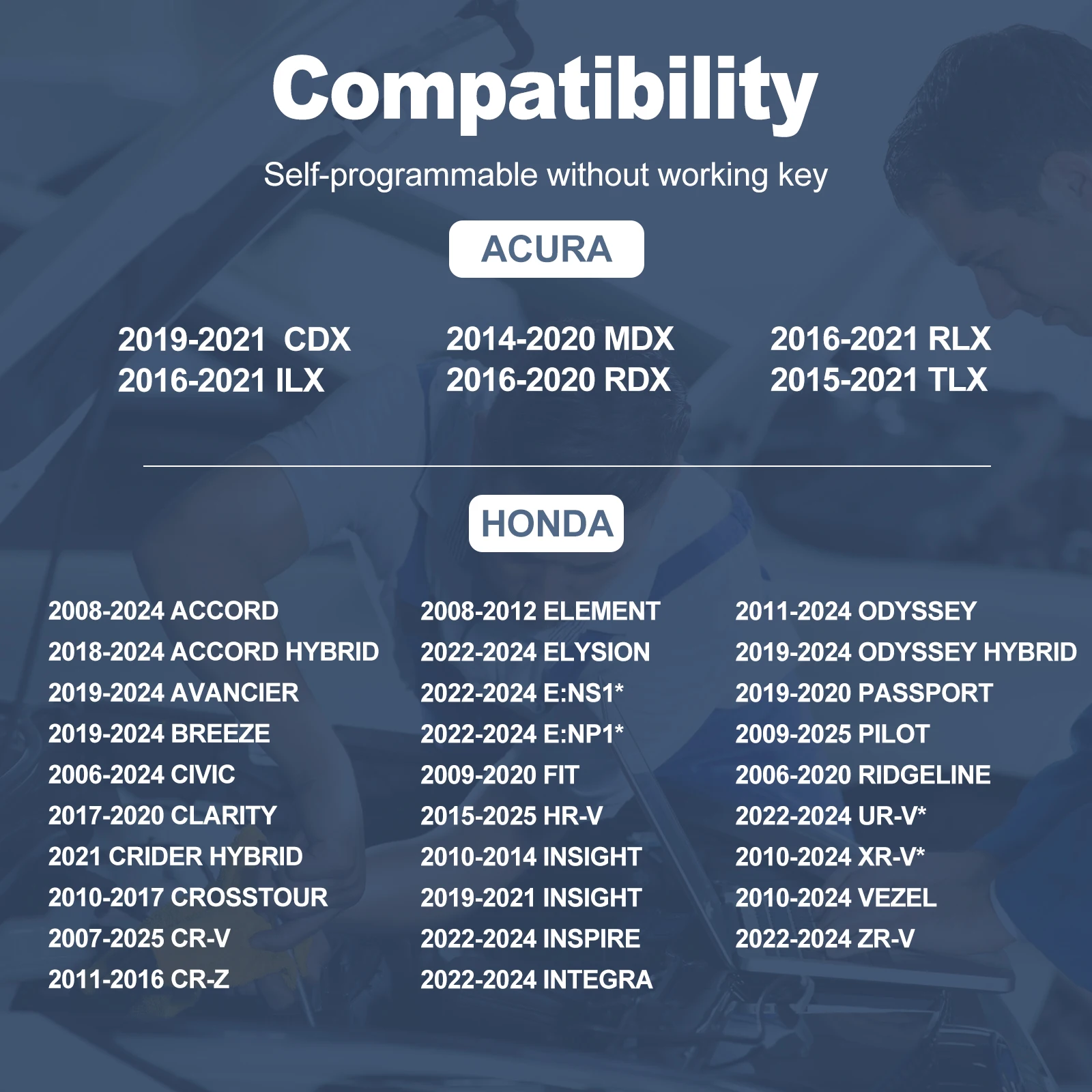 Compatibility

Self-programmable without working key

ACURA

2019-2021 CDX
2016-2021 ILX

2014-2020 MDX
2016-2020 RDX

2016-2021 RLX
2015-2021 TLX

HONDA

2008-2024 ACCORD
2018-2024 ACCORD HYBRID
2019-2024 AVANCIER
2019-2024 BREEZE
2006-2024 CIVIC
2017-2020 CLARITY
2021 CRIDER HYBRID
2010-2017 CROSSTOUR
2007-2025 CR-V
2011-2016 CR-Z

2008-2012 ELEMENT
2022-2024 ELYSION
2022-2024 E:NS1*
2022-2024 E:NP1*
2009-2020 FIT
2015-2025 HR-V
2010-2014 INSIGHT
2019-2021 INSIGHT
2022-2024 INSPIRE
2022-2024 INTEGRA

2011-2024 ODYSSEY
2019-2024 ODYSSEY HYBRID
2019-2020 PASSPORT
2009-2025 PILOT
2006-2020 RIDGELINE
2022-2024 UR-V*
2010-2024 XR-V*
2010-2024 VEZEL
2022-2024 ZR-V